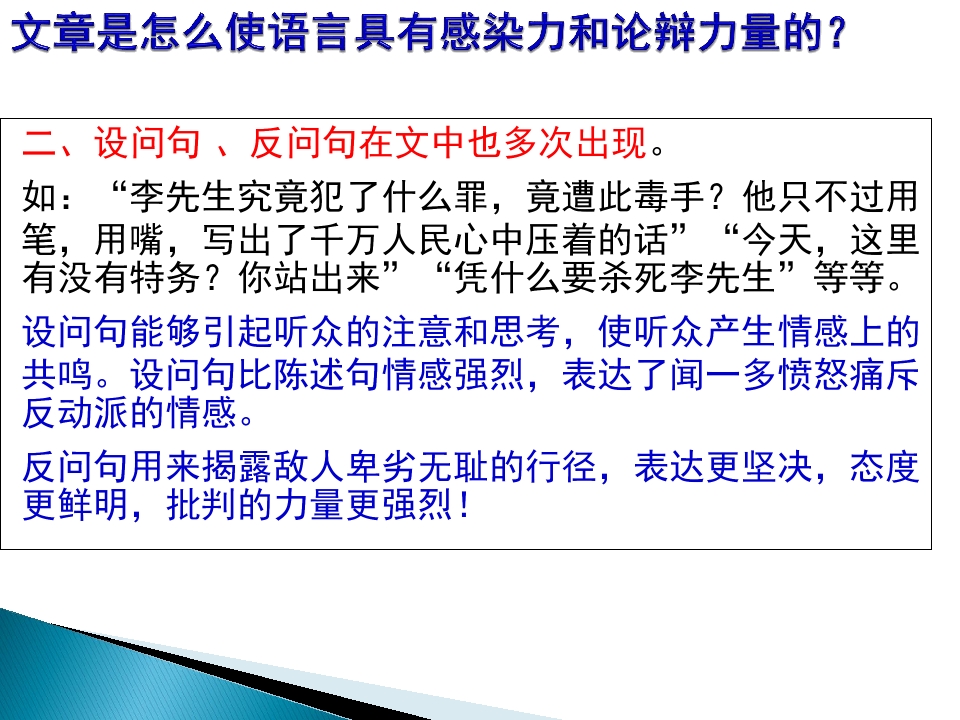 文章是怎么使语言具有感染力和论辩力量的？

二、设问句 、反问句在文中也多次出现。

如：“李先生究竟犯了什么罪，竟遭此毒手？他只不过用笔，用嘴，写出了千万人民心中压着的话”“今天，这里有没有特务？你站出来”“凭什么要杀死李先生”等等。

设问句能够引起听众的注意和思考，使听众产生情感上的共鸣。设问句比陈述句情感强烈，表达了闻一多愤怒痛斥反动派的情感。

反问句用来揭露敌人卑劣无耻的行径，表达更坚决，态度更鲜明，批判的力量更强烈！